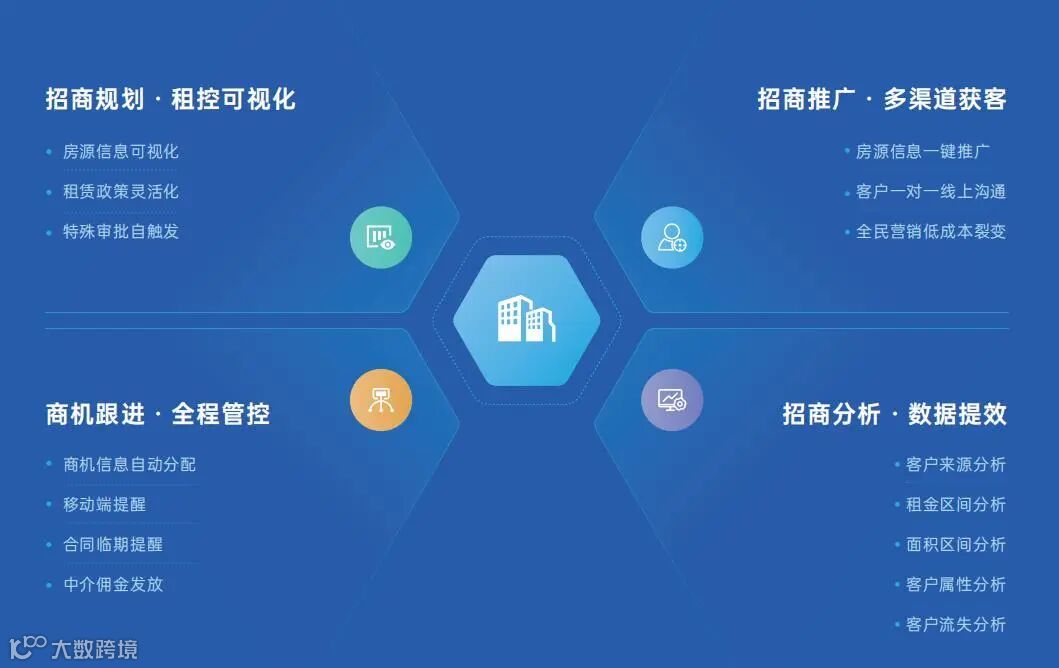 招商规划 · 租控可视化

• 房源信息可视化
• 租赁政策灵活化
• 特殊审批自触发

招商推广 · 多渠道获客

• 房源信息一键推广
• 客户一对一线上沟通
• 全民营销低成本裂变

商机跟进 · 全程管控

• 商机信息自动分配
• 移动端提醒
• 合同临期提醒
• 中介佣金发放

招商分析 · 数据提效

• 客户来源分析
• 租金区间分析
• 面积区间分析
• 客户属性分析
• 客户流失分析

大数跨境